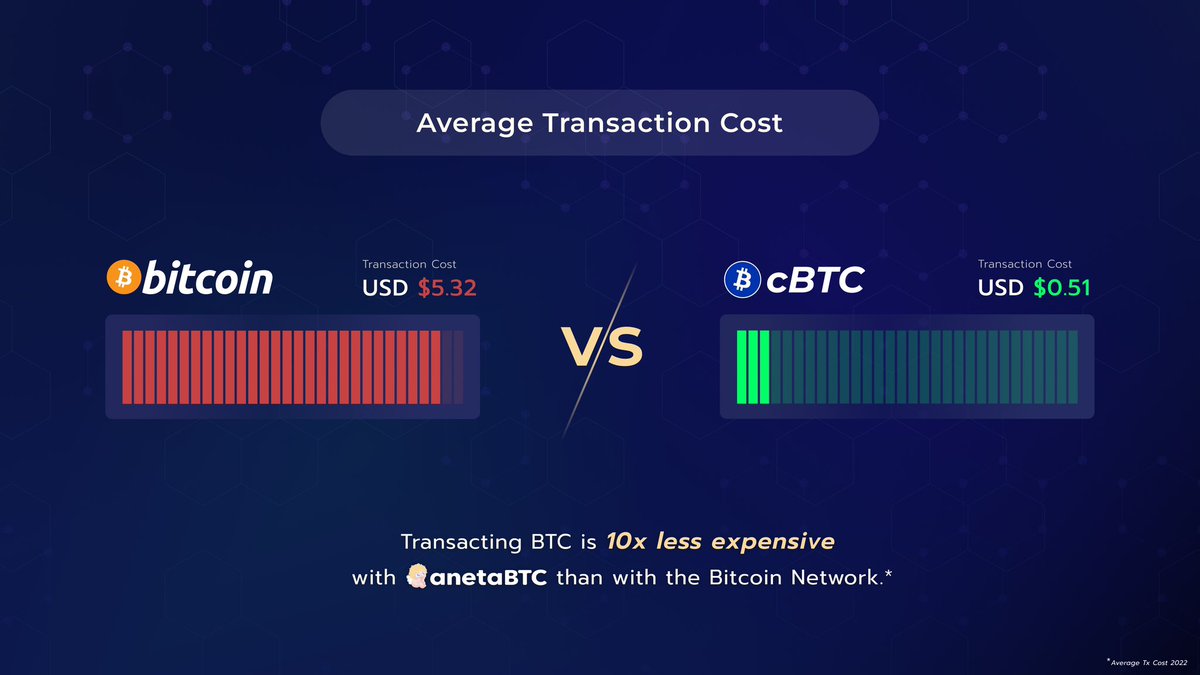 Average Transaction Cost

bitcoin

Transaction Cost
USD $5.32

VS

cBTC

Transaction Cost
USD $0.51

Transacting BTC is 10x less expensive with anetaBTC than with the Bitcoin Network.*

*Average Tx Cost 2022